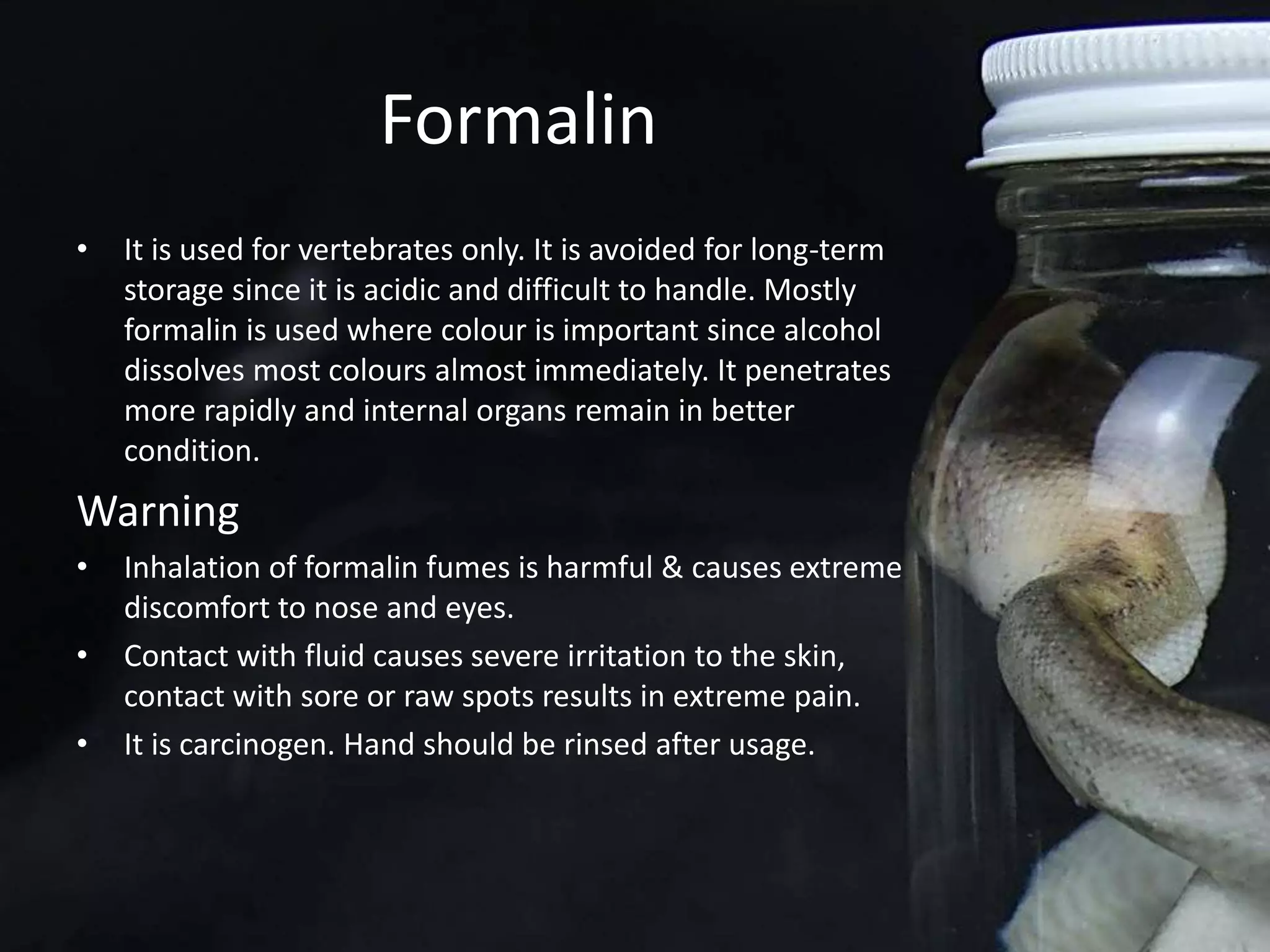 Formalin

• It is used for vertebrates only. It is avoided for long-term storage since it is acidic and difficult to handle. Mostly formalin is used where colour is important since alcohol dissolves most colours almost immediately. It penetrates more rapidly and internal organs remain in better condition.

Warning

• Inhalation of formalin fumes is harmful & causes extreme discomfort to nose and eyes.
• Contact with fluid causes severe irritation to the skin, contact with sore or raw spots results in extreme pain.
• It is carcinogen. Hand should be rinsed after usage.